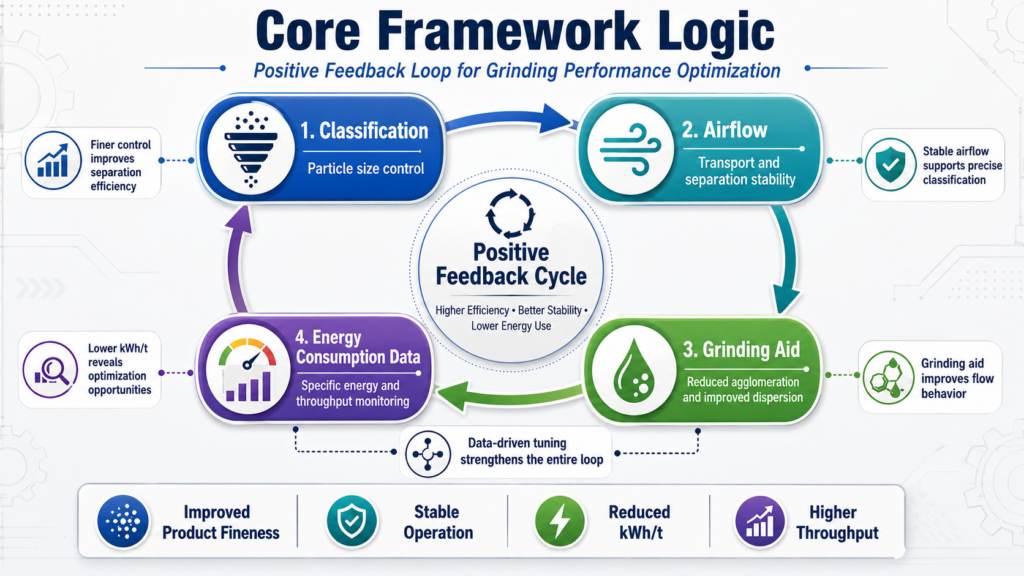 Core Framework Logic

Positive Feedback Loop for Grinding Performance Optimization

Finer control improves separation efficiency

1. Classification
Particle size control

2. Airflow
Transport and separation stability

Stable airflow supports precise classification

Positive Feedback Cycle
Higher Efficiency • Better Stability • Lower Energy Use

Lower kWh/t reveals optimization opportunities

4. Energy Consumption Data
Specific energy and throughput monitoring

3. Grinding Aid
Reduced agglomeration and improved dispersion

Grinding aid improves flow behavior

Data-driven tuning strengthens the entire loop

Improved Product Fineness

Stable Operation

Reduced kWh/t

Higher Throughput